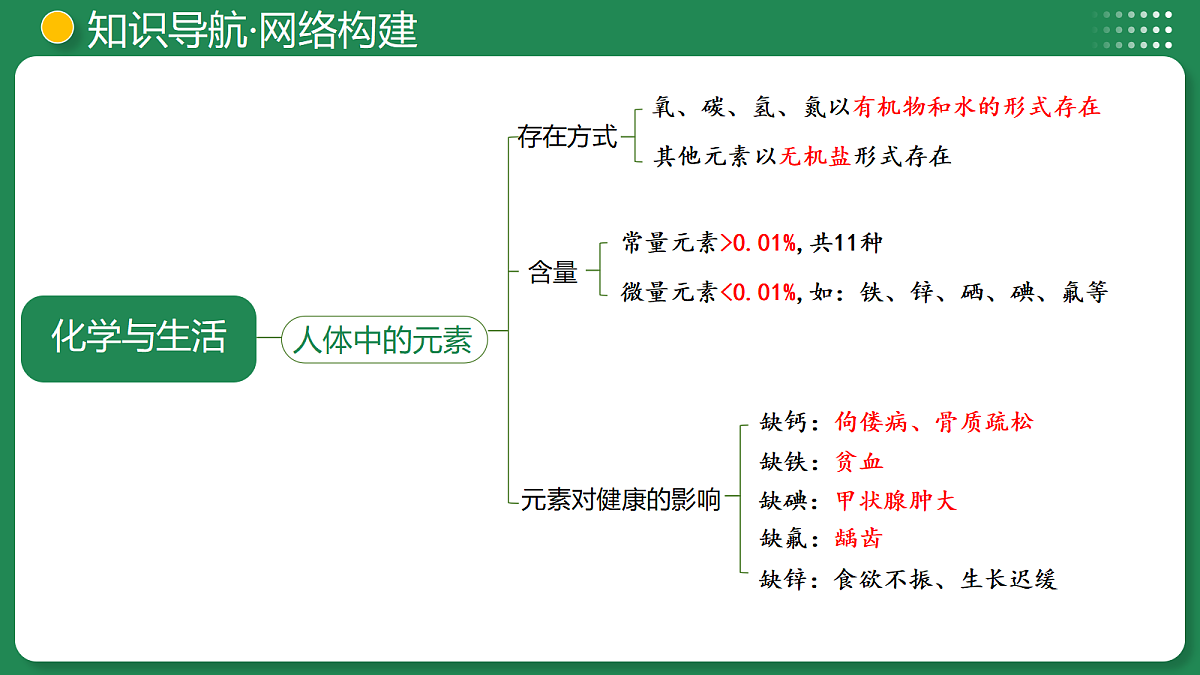 知识导航·网络构建

化学与生活

人体中的元素

存在方式
氧、碳、氢、氮以有机物和水的形式存在
其他元素以无机盐形式存在

含量
常量元素>0.01%，共11种
微量元素<0.01%，如：铁、锌、硒、碘、氟等

元素对健康的影响
缺钙：佝偻病、骨质疏松
缺铁：贫血
缺碘：甲状腺肿大
缺氟：龋齿
缺锌：食欲不振、生长迟缓